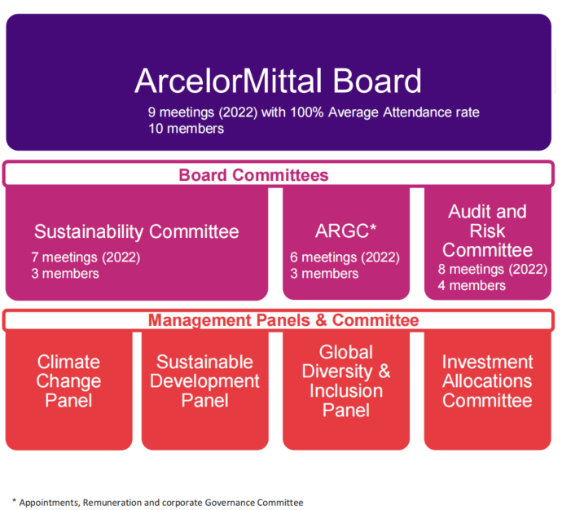 ArcelorMittal Board
9 meetings (2022) with 100% Average Attendance rate
10 members

Board Committees

Sustainability Committee
7 meetings (2022)
3 members

ARGC*
6 meetings (2022)
3 members

Audit and Risk Committee
8 meetings (2022)
4 members

Management Panels & Committee

Climate Change Panel

Sustainable Development Panel

Global Diversity & Inclusion Panel

Investment Allocations Committee

* Appointments, Remuneration and corporate Governance Committee